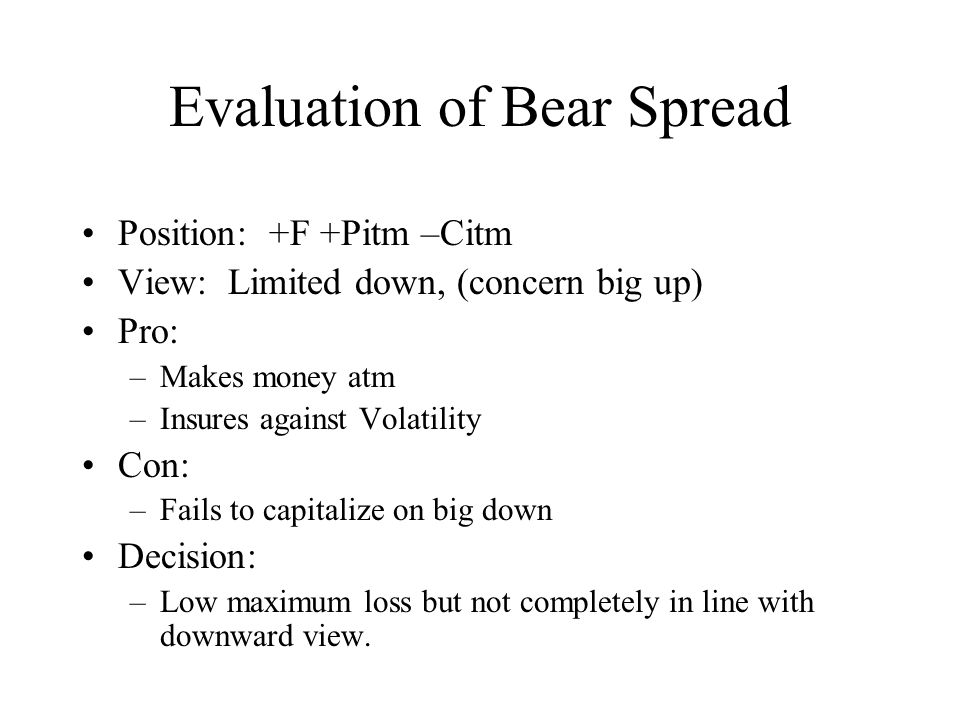 Evaluation of Bear Spread

• Position: +F +Pitm –Citm
• View: Limited down, (concern big up)
• Pro:
– Makes money atm
– Insures against Volatility
• Con:
– Fails to capitalize on big down
• Decision:
– Low maximum loss but not completely in line with downward view.